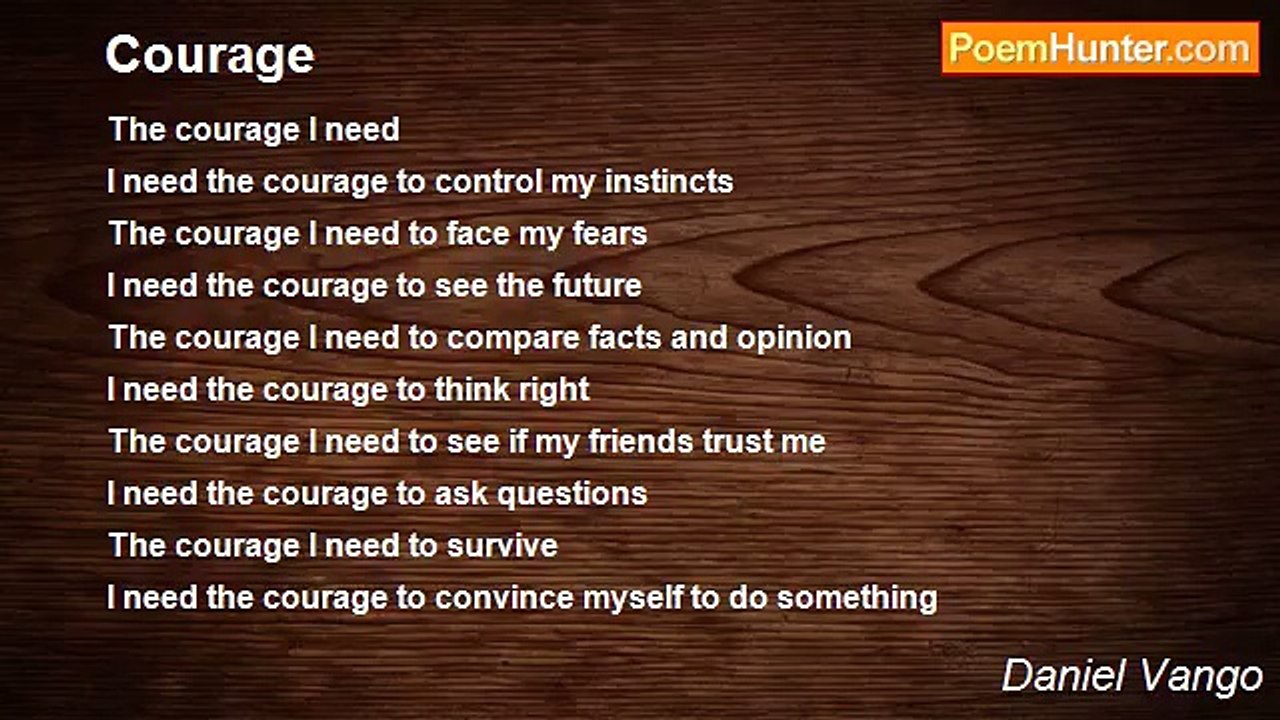 Courage

PoemHunter.com

The courage I need
I need the courage to control my instincts
The courage I need to face my fears
I need the courage to see the future
The courage I need to compare facts and opinion
I need the courage to think right
The courage I need to see if my friends trust me
I need the courage to ask questions
The courage I need to survive
I need the courage to convince myself to do something

Daniel Vango